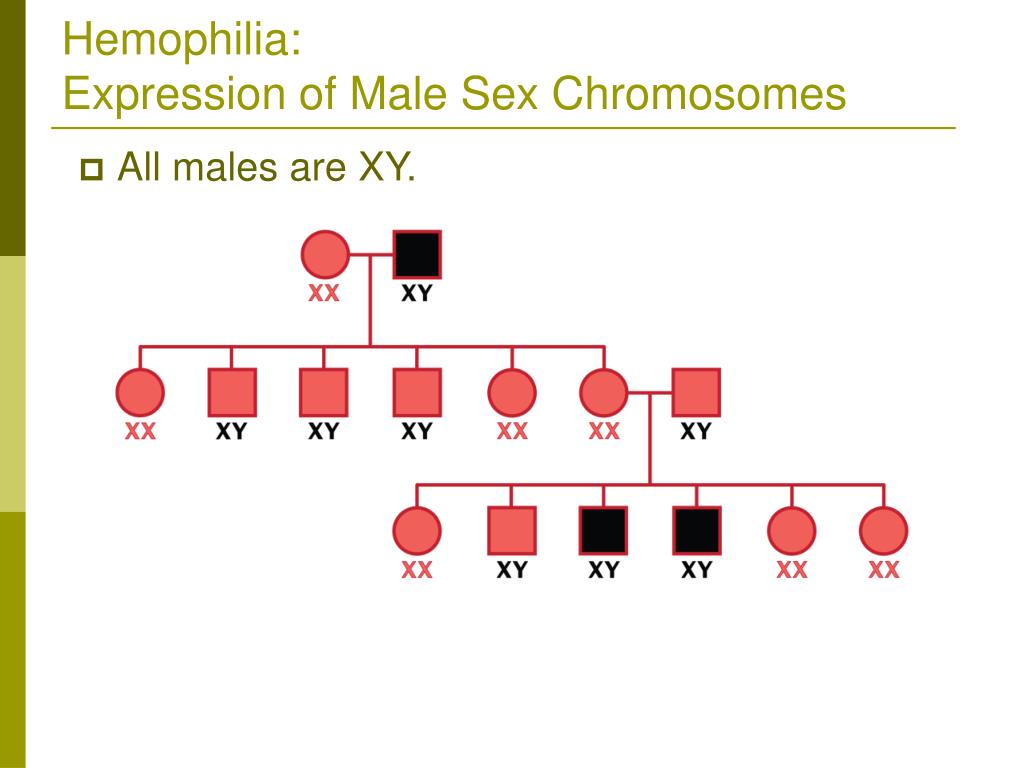 Hemophilia:
Expression of Male Sex Chromosomes

All males are XY.

XX XY

XX XY XY XY XX XX XY

XX XY XY XY XX XX